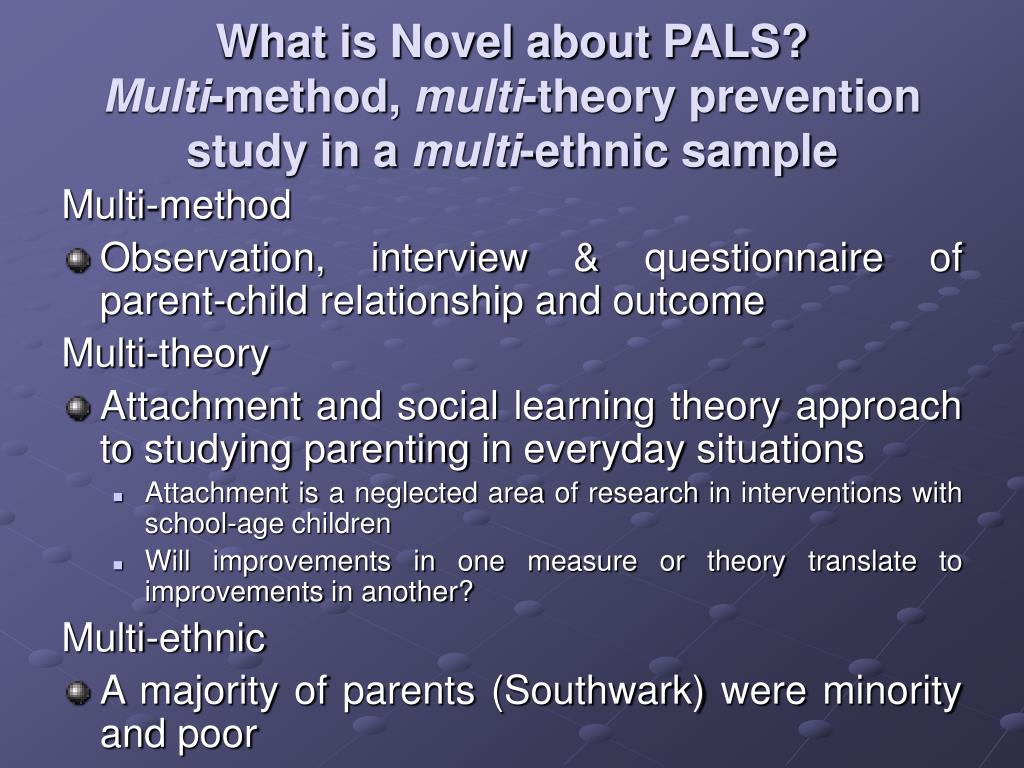 What is Novel about PALS?
Multi-method, multi-theory prevention study in a multi-ethnic sample

Multi-method

Observation, interview & questionnaire of parent-child relationship and outcome

Multi-theory

Attachment and social learning theory approach to studying parenting in everyday situations

Attachment is a neglected area of research in interventions with school-age children

Will improvements in one measure or theory translate to improvements in another?

Multi-ethnic

A majority of parents (Southwark) were minority and poor